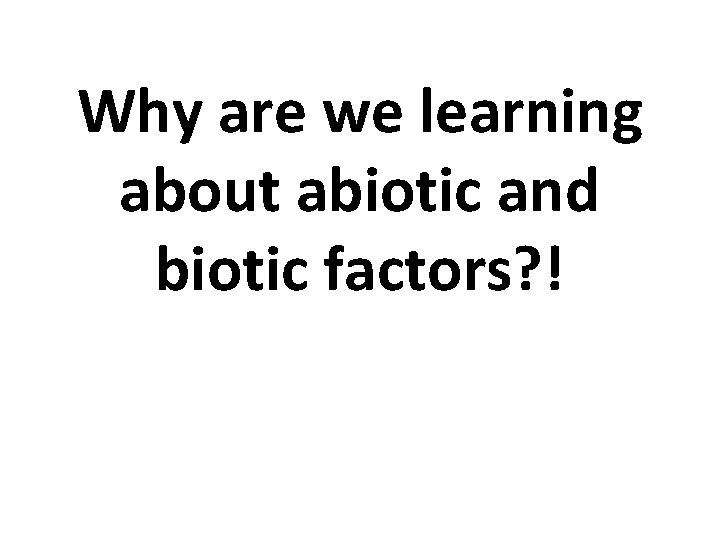 Why are we learning about abiotic and biotic factors?!